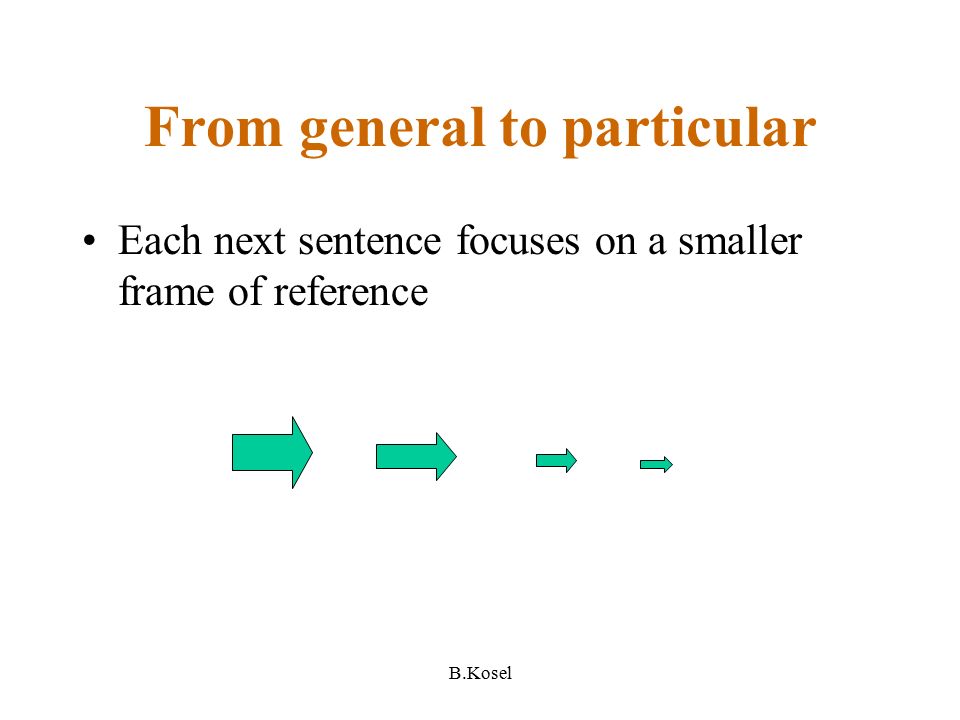 From general to particular

• Each next sentence focuses on a smaller frame of reference

B.Kosel